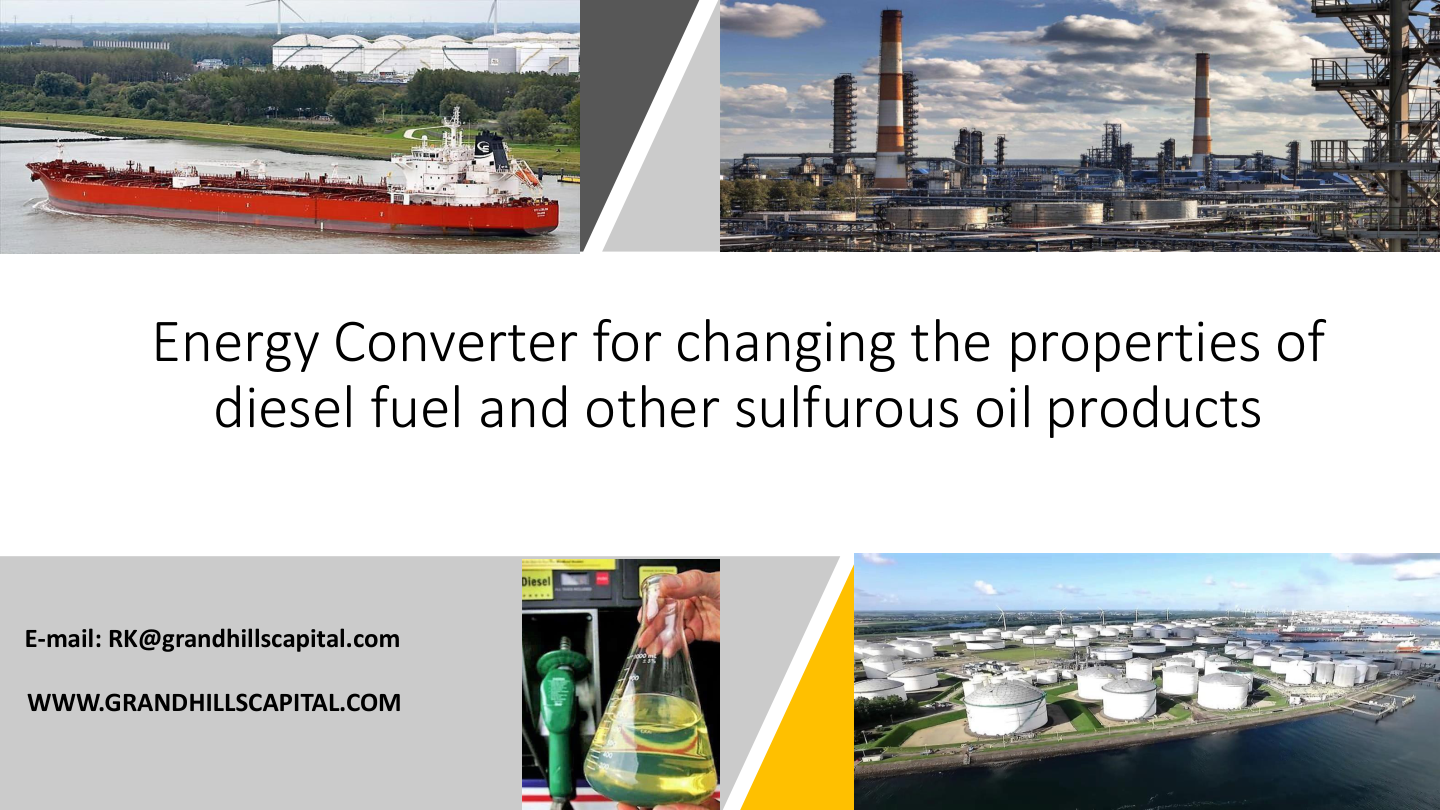 Energy Converter for changing the properties of diesel fuel and other sulfurous oil products

E-mail: RK@grandhillscapital.com

WWW.GRANDHILLSCAPITAL.COM

Diesel